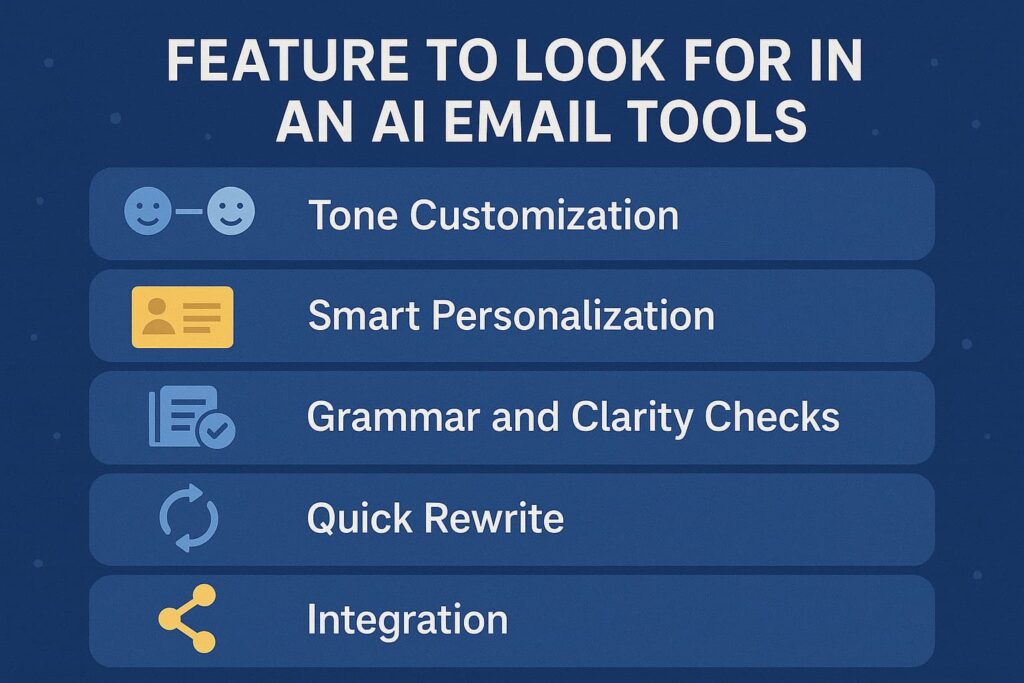 FEATURE TO LOOK FOR IN AN AI EMAIL TOOLS

Tone Customization

Smart Personalization

Grammar and Clarity Checks

Quick Rewrite

Integration